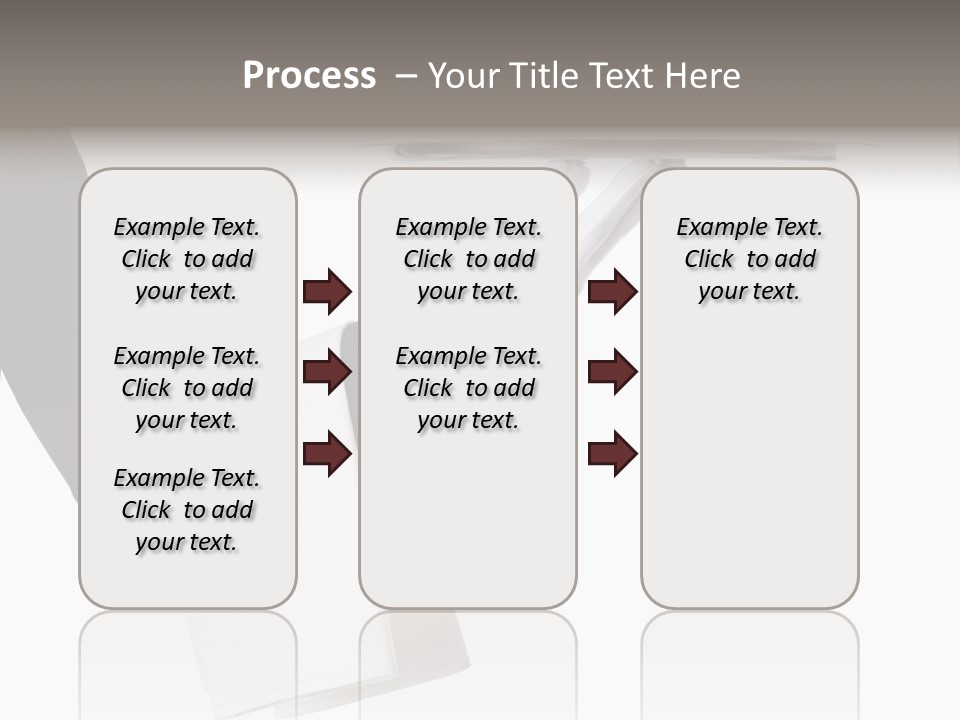 Process – Your Title Text Here

Example Text. Click to add your text.

Example Text. Click to add your text.

Example Text. Click to add your text.

Example Text. Click to add your text.

Example Text. Click to add your text.

Example Text. Click to add your text.